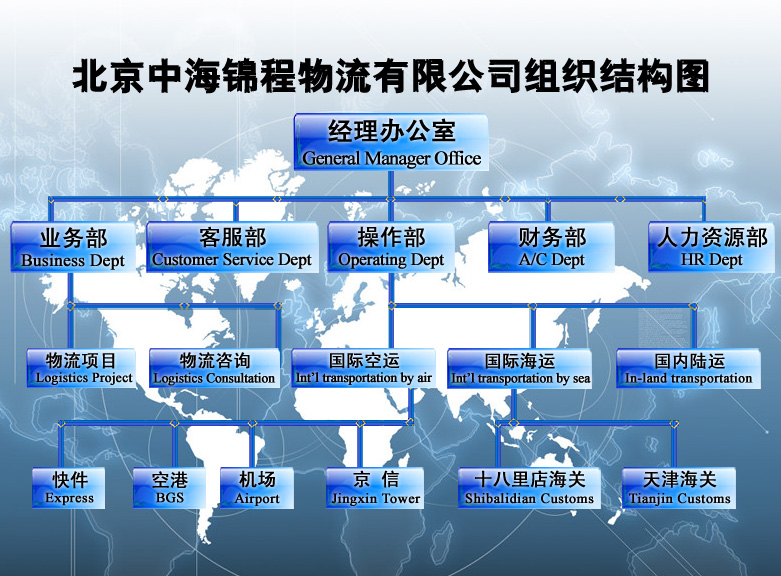 北京中海锦程物流有限公司组织结构图

经理办公室
General Manager Office

业务部
Business Dept

客服部
Customer Service Dept

操作部
Operating Dept

财务部
A/C Dept

人力资源部
HR Dept

物流项目
Logistics Project

物流咨询
Logistics Consultation

国际空运
Int'l transportation by air

国际海运
Int'l transportation by sea

国内陆运
In-land transportation

快件
Express

空港
BGS

机场
Airport

京 信
Jingxin Tower

十八里店海关
Shibalidian Customs

天津海关
Tianjin Customs